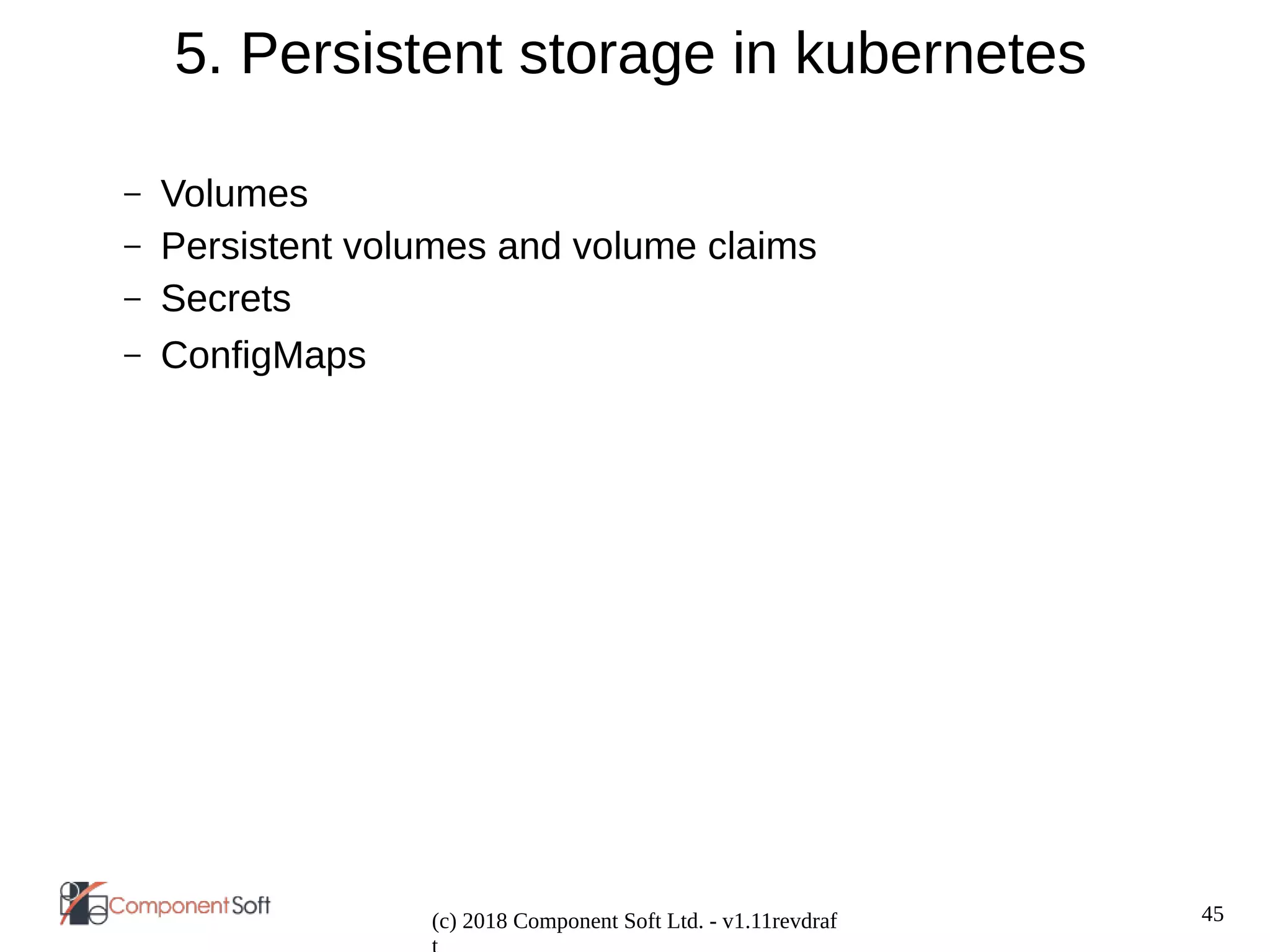 5. Persistent storage in kubernetes

– Volumes
– Persistent volumes and volume claims
– Secrets
– ConfigMaps

ComponentSoft

(c) 2018 Component Soft Ltd. - v1.11revdraft

45